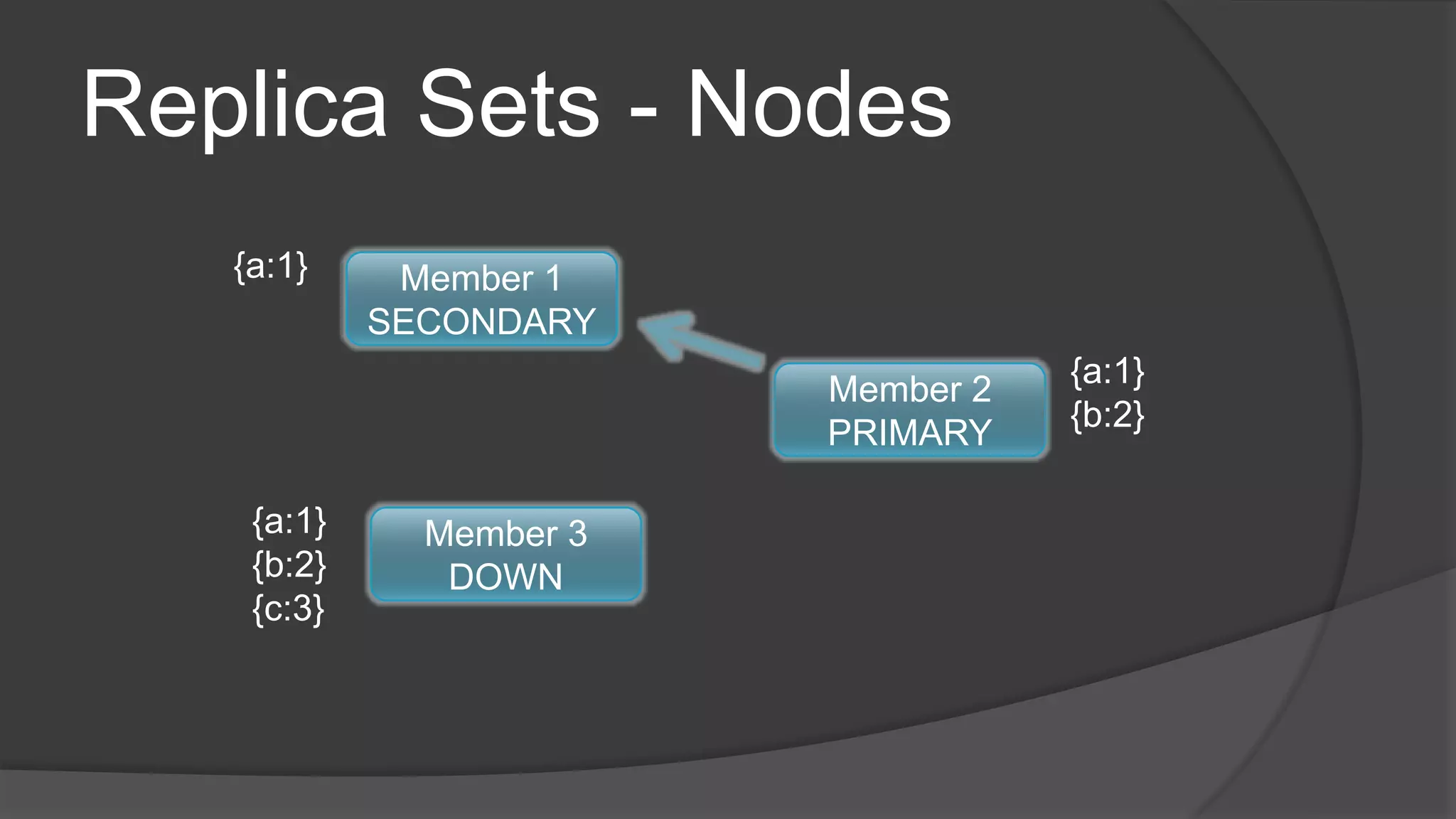 Replica Sets - Nodes

{a:1}

Member 1
SECONDARY

Member 2
PRIMARY

{a:1}
{b:2}

{a:1}
{b:2}
{c:3}

Member 3
DOWN